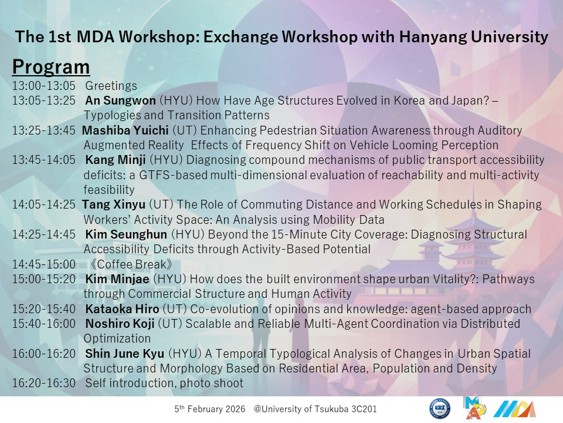 The 1st MDA Workshop: Exchange Workshop with Hanyang University

Program

13:00-13:05 Greetings
13:05-13:25 An Sungwon (HYU) How Have Age Structures Evolved in Korea and Japan? – Typologies and Transition Patterns
13:25-13:45 Mashiba Yuichi (UT) Enhancing Pedestrian Situation Awareness through Auditory Augmented Reality Effects of Frequency Shift on Vehicle Looming Perception
13:45-14:05 Kang Minji (HYU) Diagnosing compound mechanisms of public transport accessibility deficits: a GTFS-based multi-dimensional evaluation of reachability and multi-activity feasibility
14:05-14:25 Tang Xinyu (UT) The Role of Commuting Distance and Working Schedules in Shaping Workers' Activity Space: An Analysis using Mobility Data
14:25-14:45 Kim Seunghun (HYU) Beyond the 15-Minute City Coverage: Diagnosing Structural Accessibility Deficits through Activity-Based Potential
14:45-15:00 《Coffee Break》
15:00-15:20 Kim Minjae (HYU) How does the built environment shape urban Vitality?: Pathways through Commercial Structure and Human Activity
15:20-15:40 Kataoka Hiro (UT) Co-evolution of opinions and knowledge: agent-based approach
15:40-16:00 Noshiro Koji (UT) Scalable and Reliable Multi-Agent Coordination via Distributed Optimization
16:00-16:20 Shin June Kyu (HYU) A Temporal Typological Analysis of Changes in Urban Spatial Structure and Morphology Based on Residential Area, Population and Density
16:20-16:30 Self introduction, photo shoot

5th February 2026 @University of Tsukuba 3C201

MDA